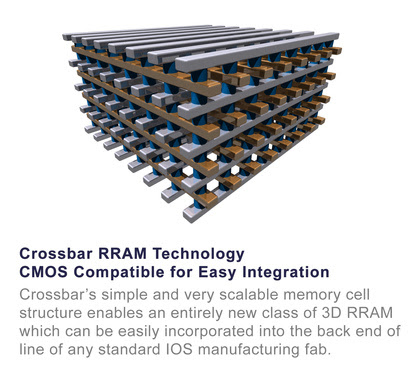 Crossbar RRAM Technology
CMOS Compatible for Easy Integration

Crossbar's simple and very scalable memory cell structure enables an entirely new class of 3D RRAM which can be easily incorporated into the back end of line of any standard IOS manufacturing fab.